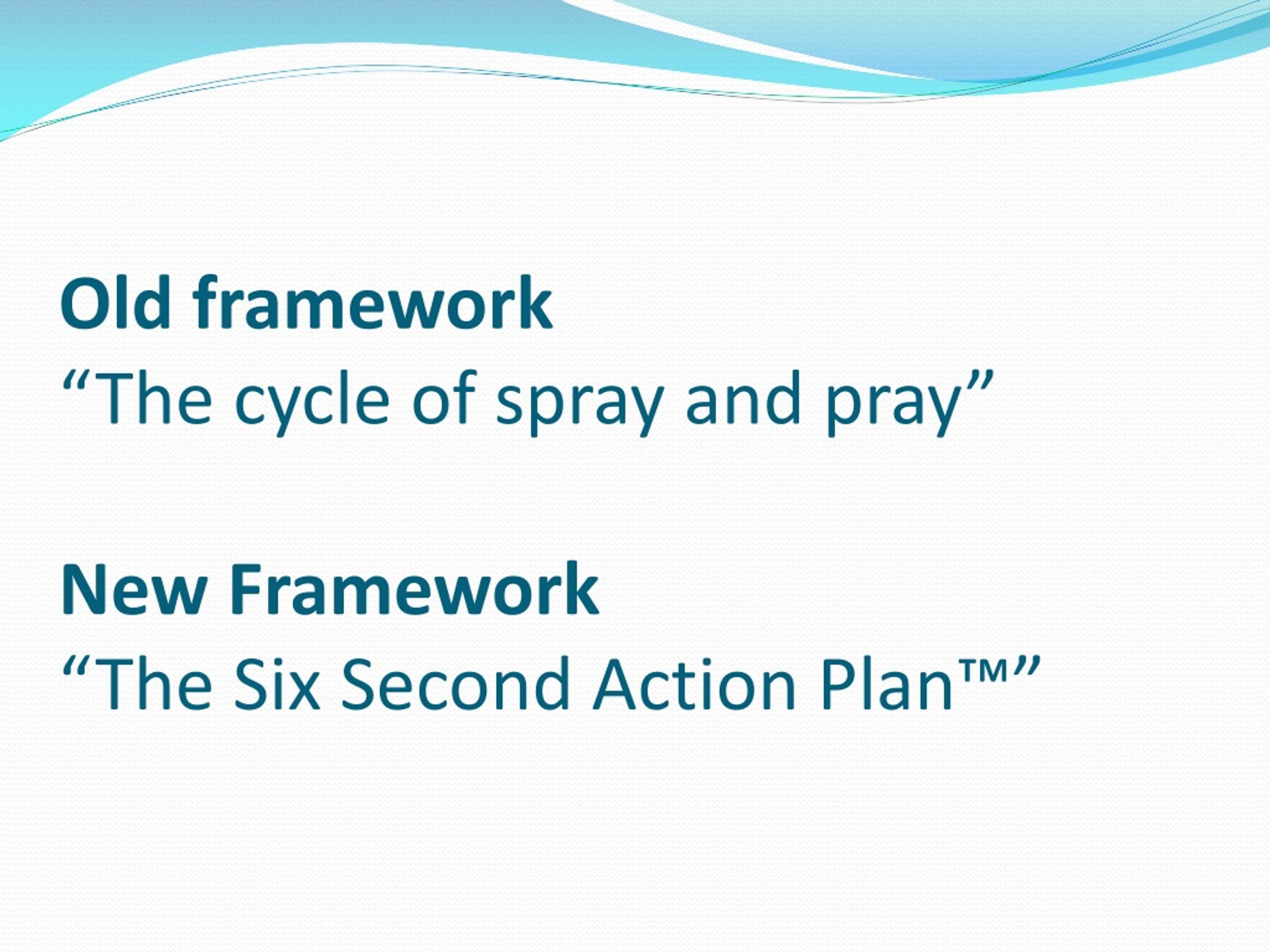 Old framework
“The cycle of spray and pray”

New Framework
“The Six Second Action Plan™”